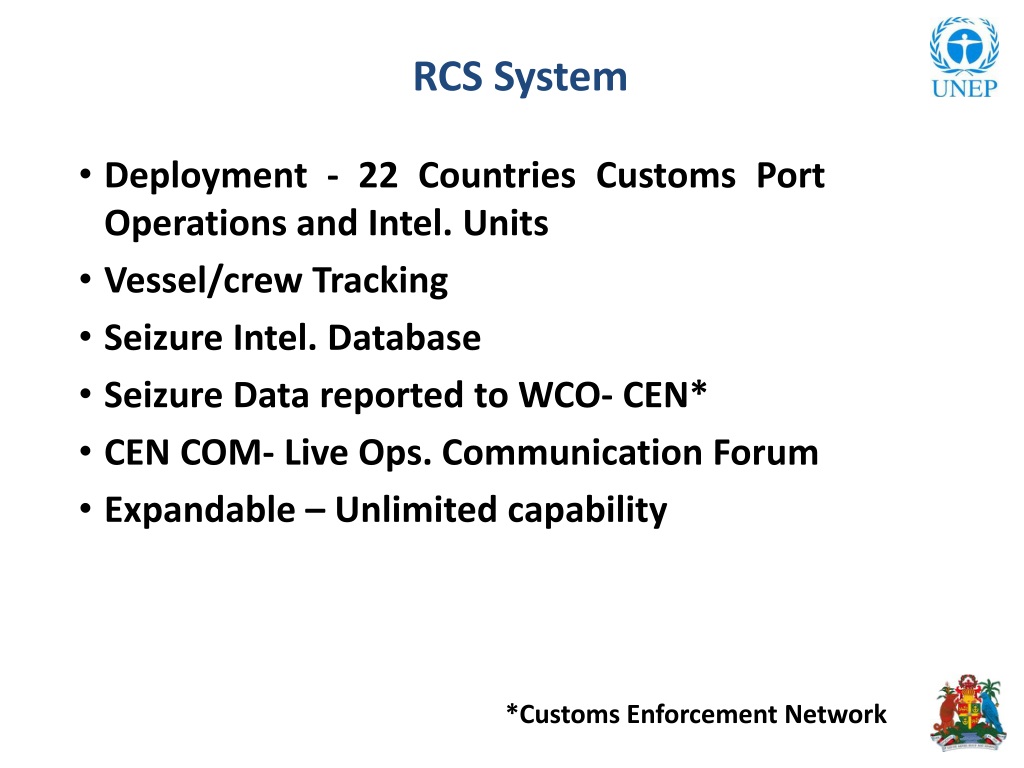 RCS System

UNEP

• Deployment - 22 Countries Customs Port Operations and Intel. Units
• Vessel/crew Tracking
• Seizure Intel. Database
• Seizure Data reported to WCO- CEN*
• CEN COM- Live Ops. Communication Forum
• Expandable – Unlimited capability

*Customs Enforcement Network